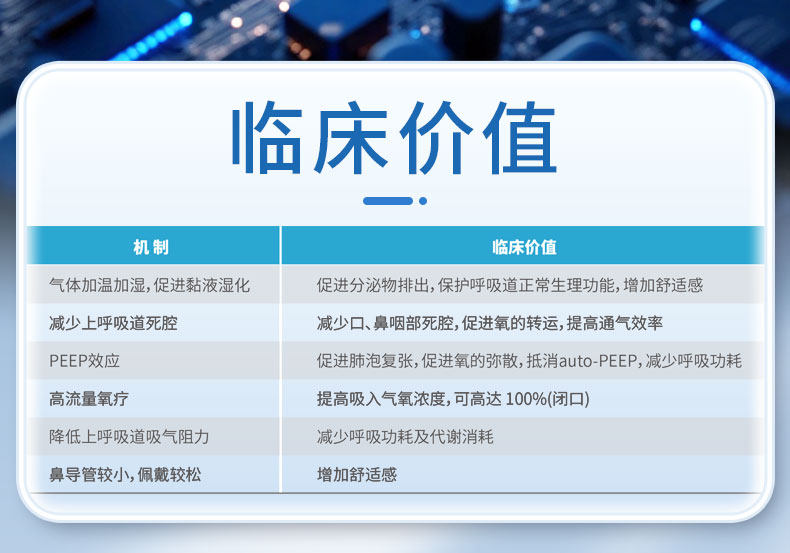 临床价值

| 机制 | 临床价值 |
|---|---|
| 气体加温加湿,促进黏液湿化 | 促进分泌物排出,保护呼吸道正常生理功能,增加舒适感 |
| 减少上呼吸道死腔 | 减少口、鼻咽部死腔,促进氧的转运,提高通气效率 |
| PEEP效应 | 促进肺泡复张,促进氧的弥散,抵消auto-PEEP,减少呼吸功耗 |
| 高流量氧疗 | 提高吸入气氧浓度,可高达 100%(闭口) |
| 降低上呼吸道吸气阻力 | 减少呼吸功耗及代谢消耗 |
| 鼻导管较小,佩戴较松 | 增加舒适感 |